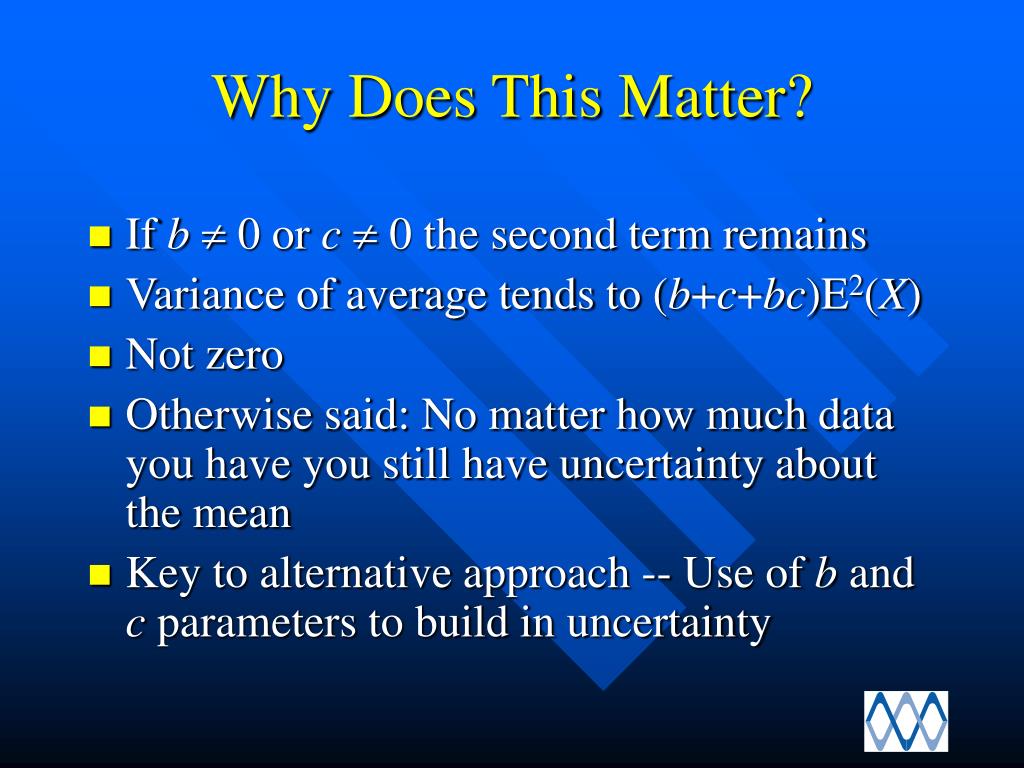 Why Does This Matter?

- If $b \neq 0$ or $c \neq 0$ the second term remains
- Variance of average tends to $(b+c+bc)E^2(X)$
- Not zero
- Otherwise said: No matter how much data you have you still have uncertainty about the mean
- Key to alternative approach -- Use of $b$ and $c$ parameters to build in uncertainty